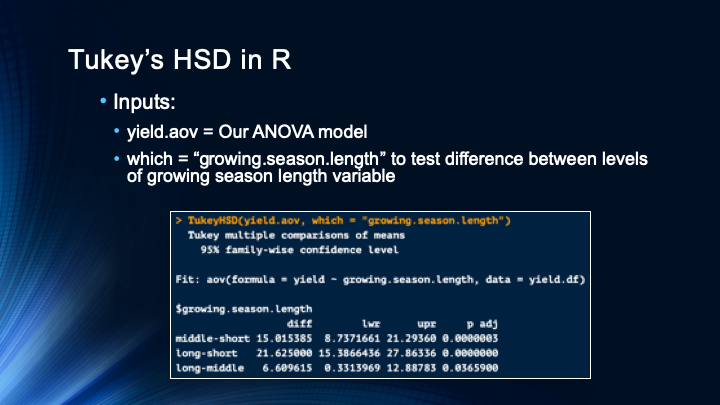 Tukey's HSD in R

• Inputs:

• yield.aov = Our ANOVA model

• which = "growing.season.length" to test difference between levels of growing season length variable

> TukeyHSD(yield.aov, which = "growing.season.length")
  Tukey multiple comparisons of means
    95% family-wise confidence level

Fit: aov(formula = yield ~ growing.season.length, data = yield.df)

$growing.season.length

| | diff | lwr | upr | p adj |
|---|---|---|---|---|
| middle-short | 15.015385 | 8.7371661 | 21.29360 | 0.0000003 |
| long-short | 21.625000 | 15.3866436 | 27.86336 | 0.0000000 |
| long-middle | 6.609615 | 0.3313969 | 12.88783 | 0.0365900 |